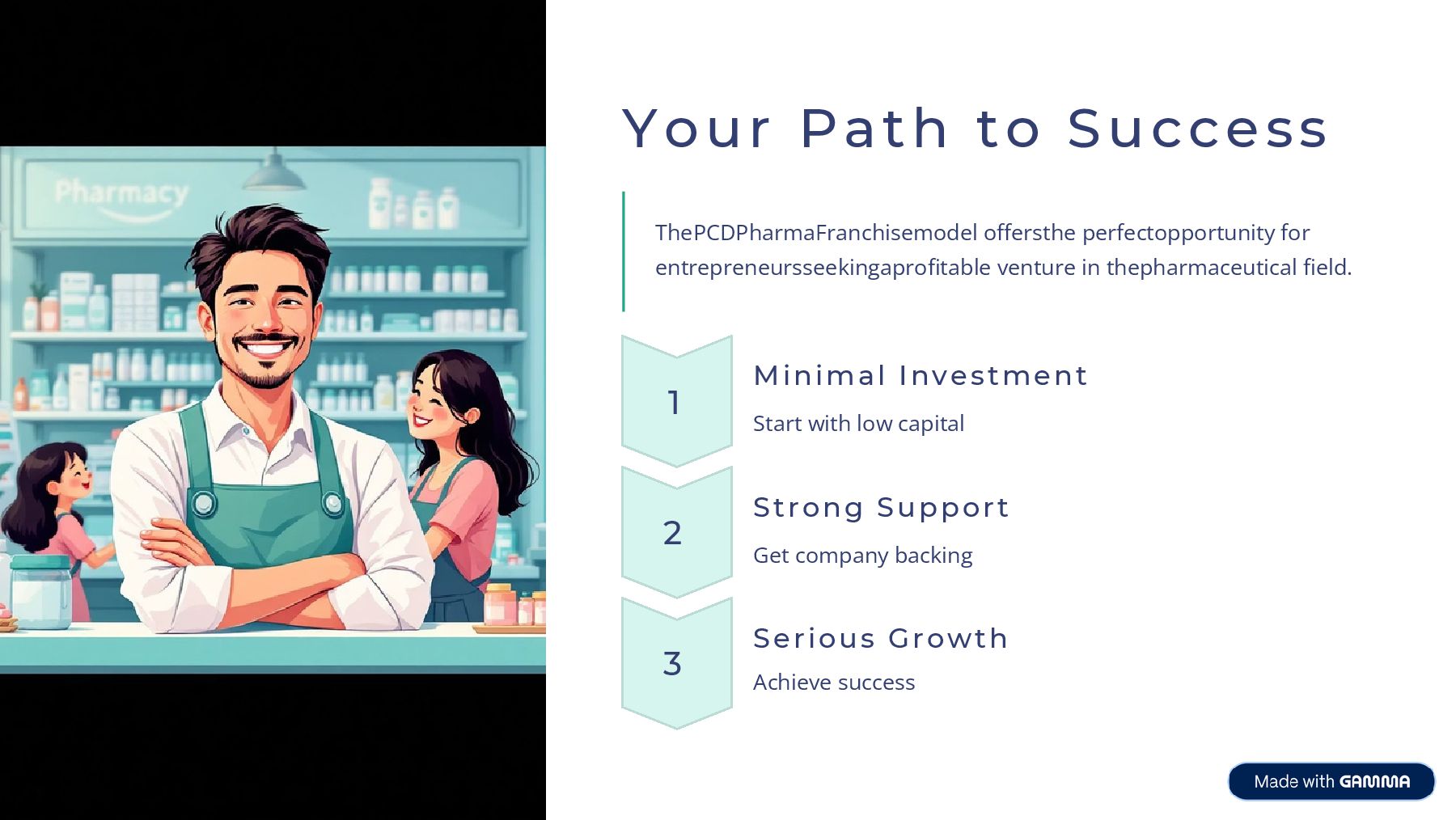 Pharmacy

Your Path to Success

ThePCDPharmaFranchisemodel offersthe perfectopportunity for entrepreneursseekingaprofitable venture in thepharmaceutical field.

1

Minimal Investment

Start with low capital

2

Strong Support

Get company backing

3

Serious Growth

Achieve success

Made with GAMMA